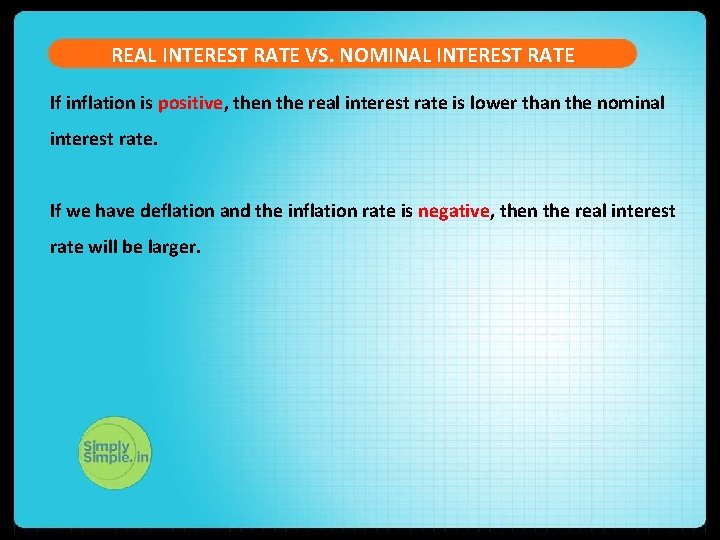 REAL INTEREST RATE VS. NOMINAL INTEREST RATE

If inflation is positive, then the real interest rate is lower than the nominal interest rate.

If we have deflation and the inflation rate is negative, then the real interest rate will be larger.

Simply Simple.in